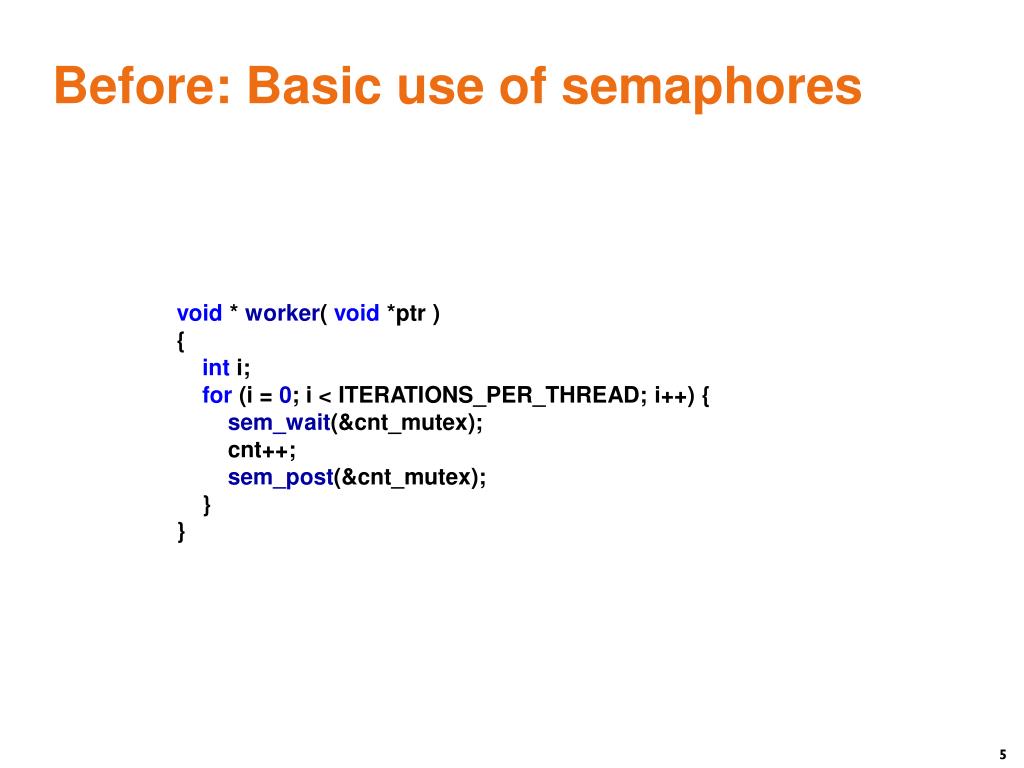 Before: Basic use of semaphores

void * worker( void *ptr )
{
  int i;
  for (i = 0; i < ITERATIONS_PER_THREAD; i++) {
    sem_wait(&cnt_mutex);
    cnt++;
    sem_post(&cnt_mutex);
  }
}

5